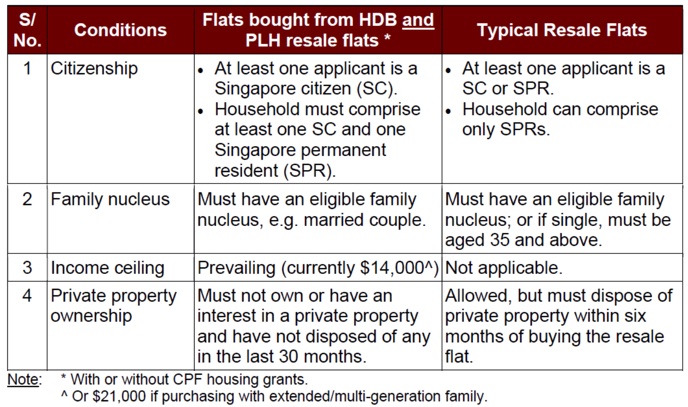 | S/ No. | Conditions | Flats bought from HDB and PLH resale flats * | Typical Resale Flats |
|---|---|---|---|
| 1 | Citizenship | • At least one applicant is a Singapore citizen (SC). • Household must comprise at least one SC and one Singapore permanent resident (SPR). | • At least one applicant is a SC or SPR. • Household can comprise only SPRs. |
| 2 | Family nucleus | Must have an eligible family nucleus, e.g. married couple. | Must have an eligible family nucleus; or if single, must be aged 35 and above. |
| 3 | Income ceiling | Prevailing (currently \$14,000^) | Not applicable. |
| 4 | Private property ownership | Must not own or have an interest in a private property and have not disposed of any in the last 30 months. | Allowed, but must dispose of private property within six months of buying the resale flat. |

Note: * With or without CPF housing grants.
^ Or \$21,000 if purchasing with extended/multi-generation family.